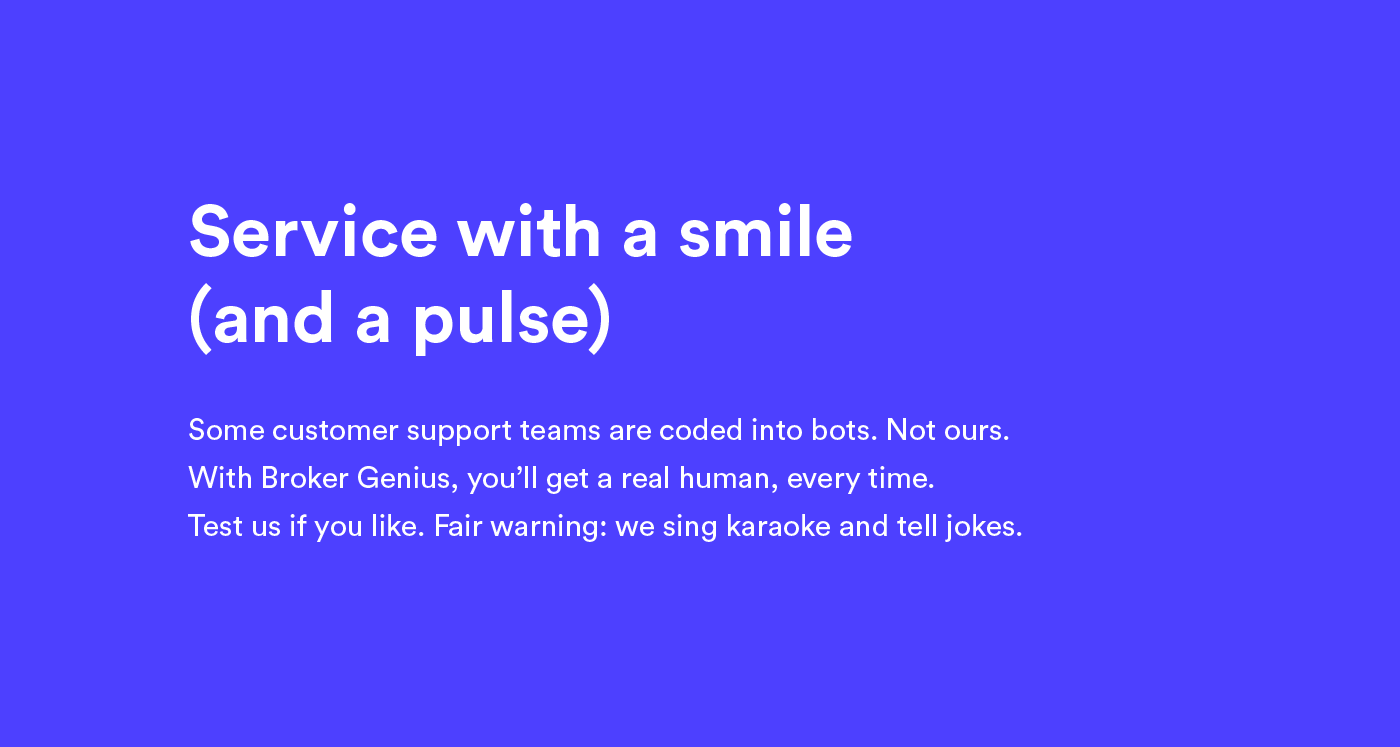 Service with a smile
(and a pulse)

Some customer support teams are coded into bots. Not ours.
With Broker Genius, you’ll get a real human, every time.
Test us if you like. Fair warning: we sing karaoke and tell jokes.